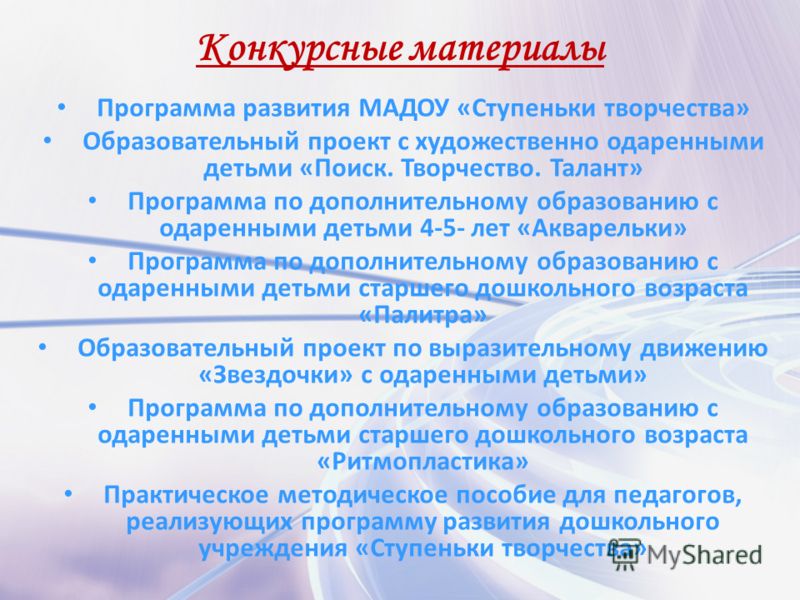 Конкурсные материалы

• Программа развития МАДОУ «Ступеньки творчества»

• Образовательный проект с художественно одаренными детьми «Поиск. Творчество. Талант»

• Программа по дополнительному образованию с одаренными детьми 4-5- лет «Акварельки»

• Программа по дополнительному образованию с одаренными детьми старшего дошкольного возраста «Палитра»

• Образовательный проект по выразительному движению «Звездочки» с одаренными детьми»

• Программа по дополнительному образованию с одаренными детьми старшего дошкольного возраста «Ритмопластика»

• Практическое методическое пособие для педагогов, реализующих программу развития дошкольного учреждения «Ступеньки творчества»

MyShared